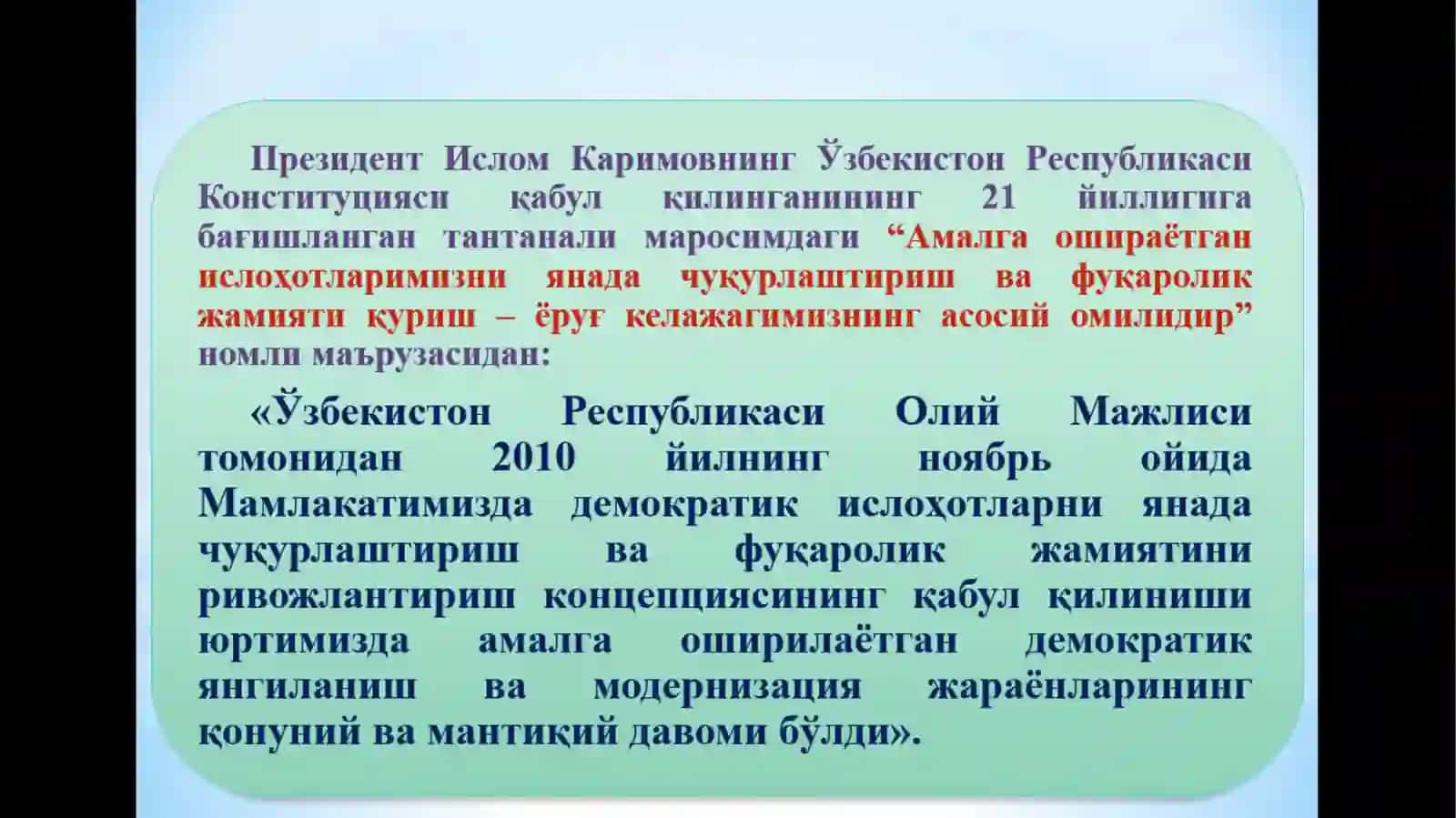 Президент Ислом Каримовнинг Ўзбекистон Республикаси Конституцияси қабул қилинганининг 21 йиллигига бағишланган тантанали маросимдаги “Амалга ошираётган ислоҳотларимизни янада чуқурлаштириш ва фуқаролик жамияти қуриш – ёруғ келажагимизнинг асосий омилидир” номли маърузасидан:

«Ўзбекистон Республикаси Олий Мажлиси томонидан 2010 йилнинг ноябрь ойида Мамлакатимизда демократик ислоҳотларни янада чуқурлаштириш ва фуқаролик жамиятини ривожлантириш концепциясининг қабул қилиниши юртимизда амалга оширилаётган демократик янгиланиш ва модернизация жараёнларининг қонуний ва мантиқий давоми бўлди».